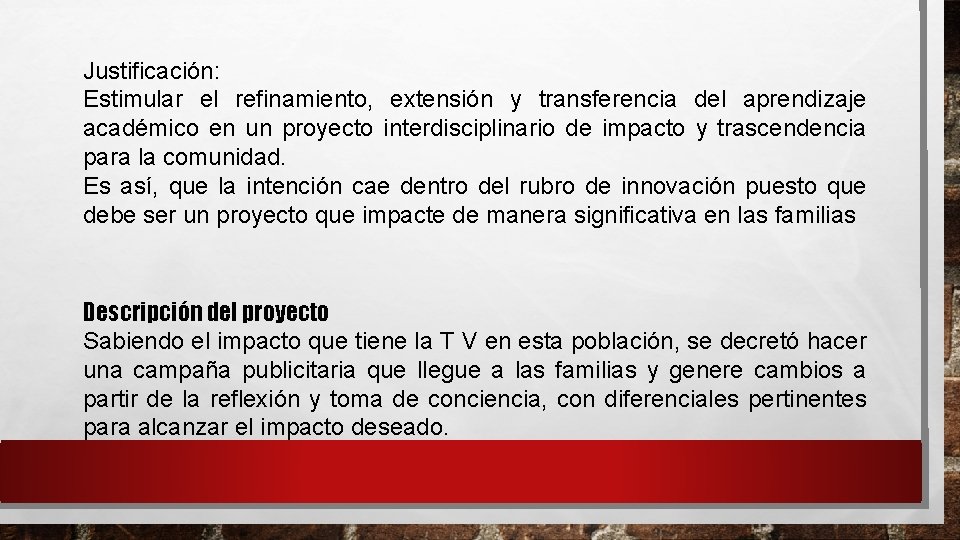 Justificación:
Estimular el refinamiento, extensión y transferencia del aprendizaje académico en un proyecto interdisciplinario de impacto y trascendencia para la comunidad.
Es así, que la intención cae dentro del rubro de innovación puesto que debe ser un proyecto que impacte de manera significativa en las familias

Descripción del proyecto
Sabiendo el impacto que tiene la T V en esta población, se decretó hacer una campaña publicitaria que llegue a las familias y genere cambios a partir de la reflexión y toma de conciencia, con diferenciales pertinentes para alcanzar el impacto deseado.